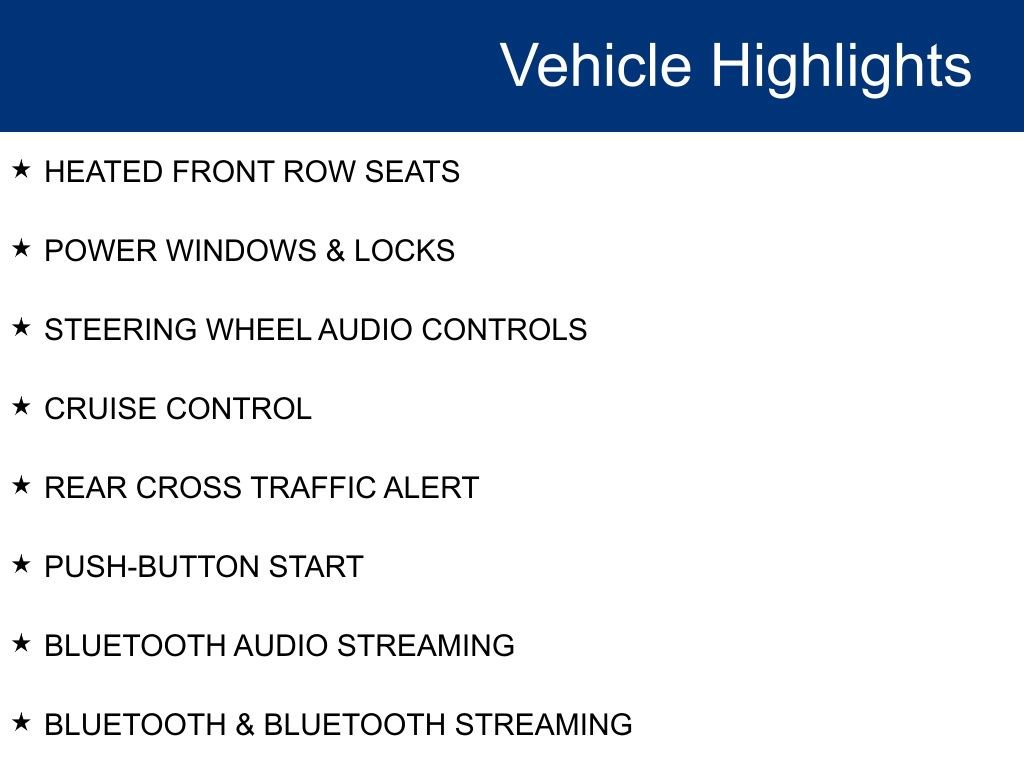 Vehicle Highlights

★ HEATED FRONT ROW SEATS

★ POWER WINDOWS & LOCKS

★ STEERING WHEEL AUDIO CONTROLS

★ CRUISE CONTROL

★ REAR CROSS TRAFFIC ALERT

★ PUSH-BUTTON START

★ BLUETOOTH AUDIO STREAMING

★ BLUETOOTH & BLUETOOTH STREAMING